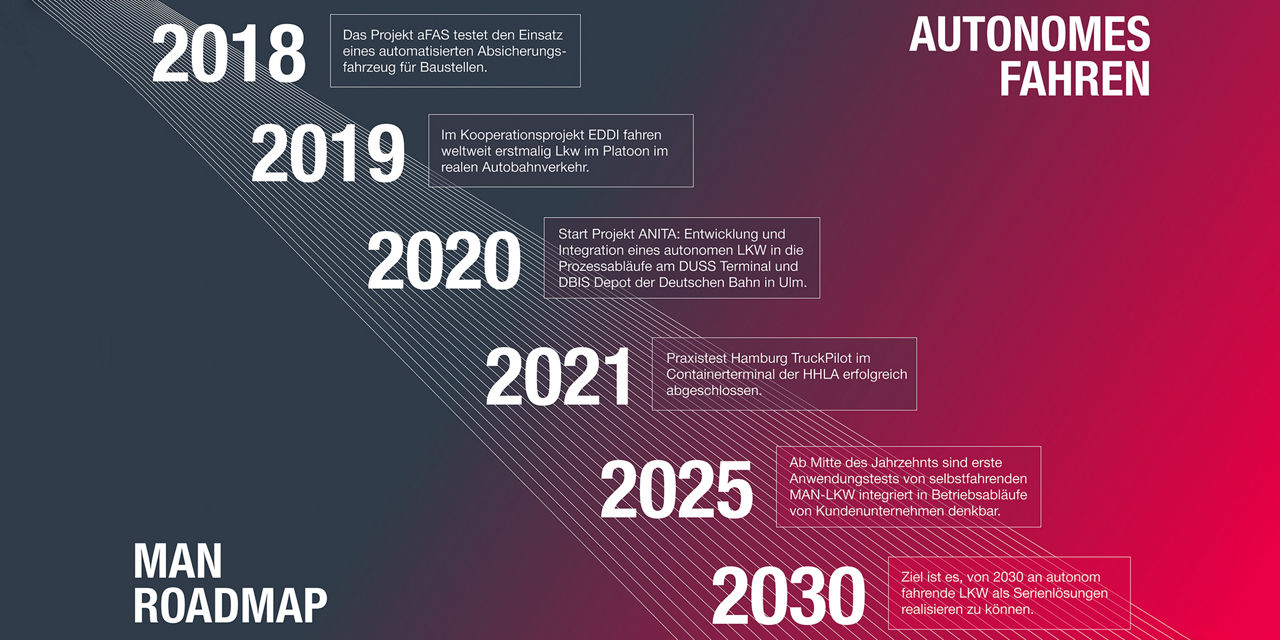 AUTONOMES FAHREN

2018
Das Projekt aFAS testet den Einsatz eines automatisierten Absicherungsfahrzeug für Baustellen.

2019
Im Kooperationsprojekt EDDI fahren weltweit erstmalig Lkw im Platoon im realen Autobahnverkehr.

2020
Start Projekt ANITA: Entwicklung und Integration eines autonomen LKW in die Prozessabläufe am DUSS Terminal und DBIS Depot der Deutschen Bahn in Ulm.

2021
Praxistest Hamburg TruckPilot im Containerterminal der HHLA erfolgreich abgeschlossen.

2025
Ab Mitte des Jahrzehnts sind erste Anwendungstests von selbstfahrenden MAN-LKW integriert in Betriebsabläufe von Kundenunternehmen denkbar.

2030
Ziel ist es, von 2030 an autonom fahrende LKW als Serienlösungen realisieren zu können.

MAN ROADMAP